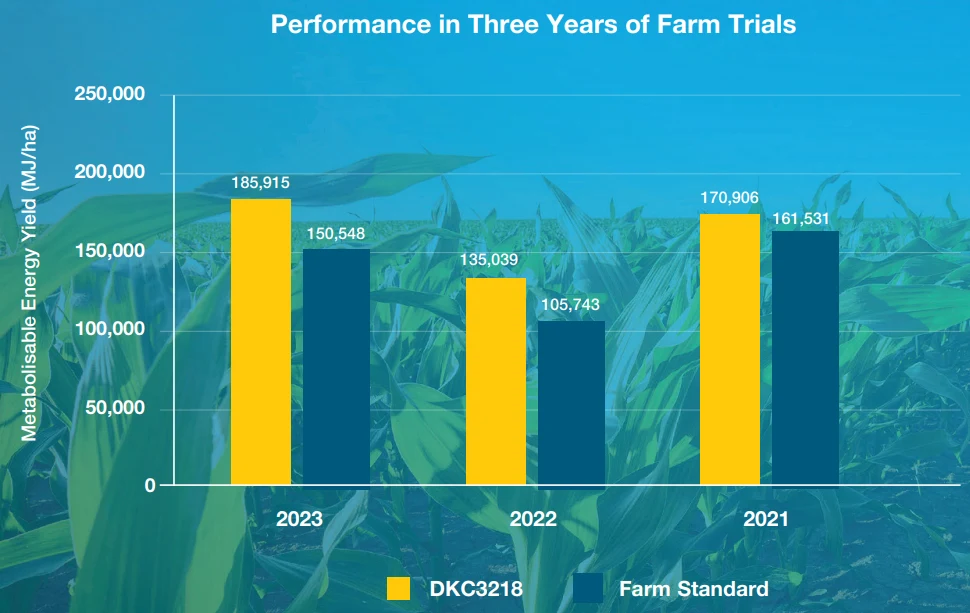 Performance in Three Years of Farm Trials

Metabolisable Energy Yield (MJ/ha)

250,000
200,000
150,000
100,000
50,000
0

185,915
150,548
135,039
105,743
170,906
161,531

2023
2022
2021

DKC3218
Farm Standard